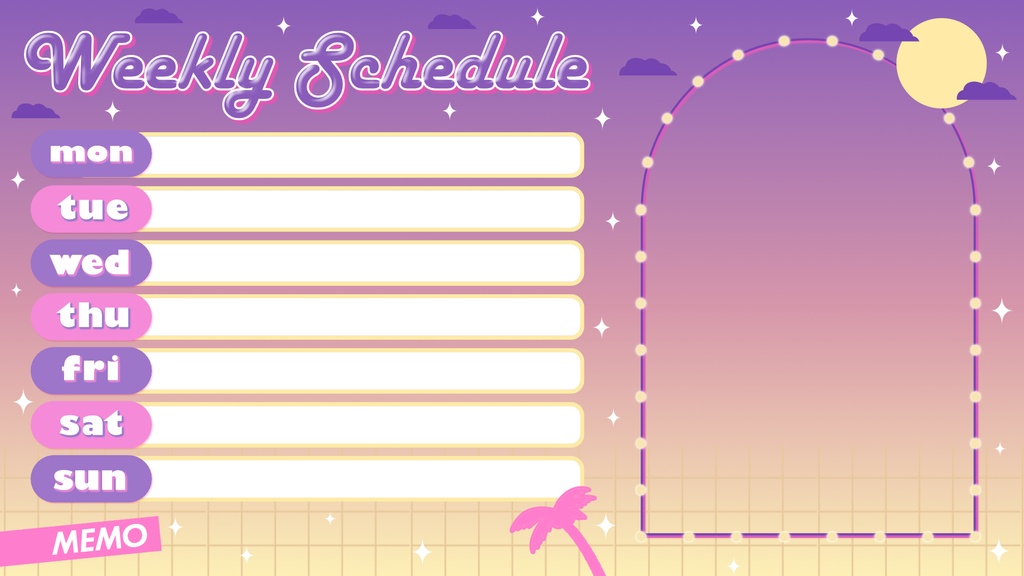 Weekly Schedule

mon

tue

wed

thu

fri

sat

sun

MEMO